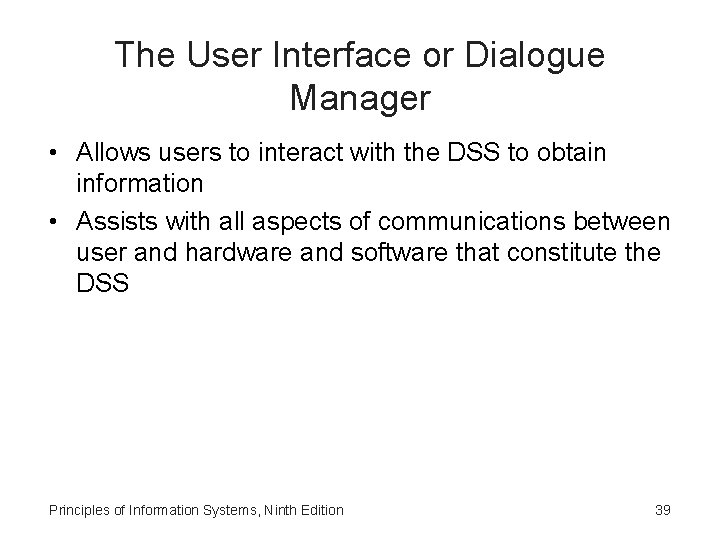 The User Interface or Dialogue Manager

• Allows users to interact with the DSS to obtain information
• Assists with all aspects of communications between user and hardware and software that constitute the DSS

Principles of Information Systems, Ninth Edition

39